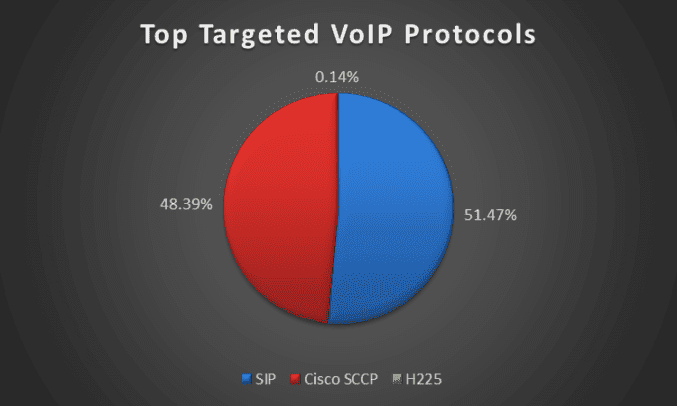 Top Targeted VoIP Protocols

0.14%

48.39%

51.47%

SIP Cisco SCCP H225